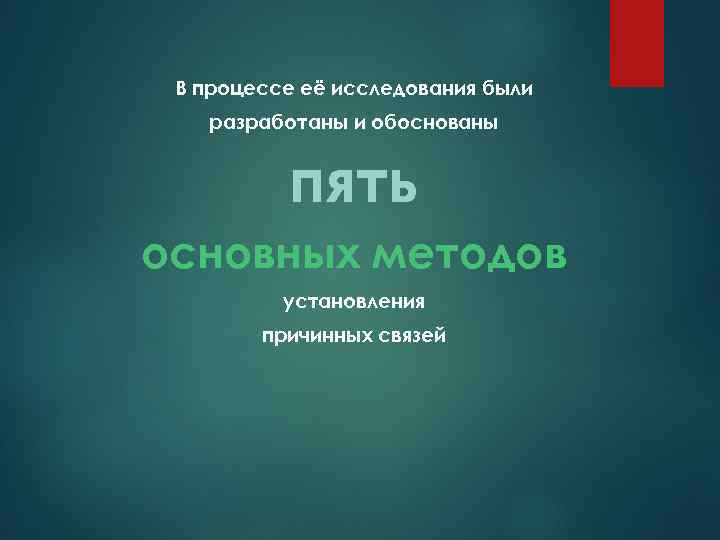 В процессе её исследования были разработаны и обоснованы

ПЯТЬ

основных методов

установления причинных связей